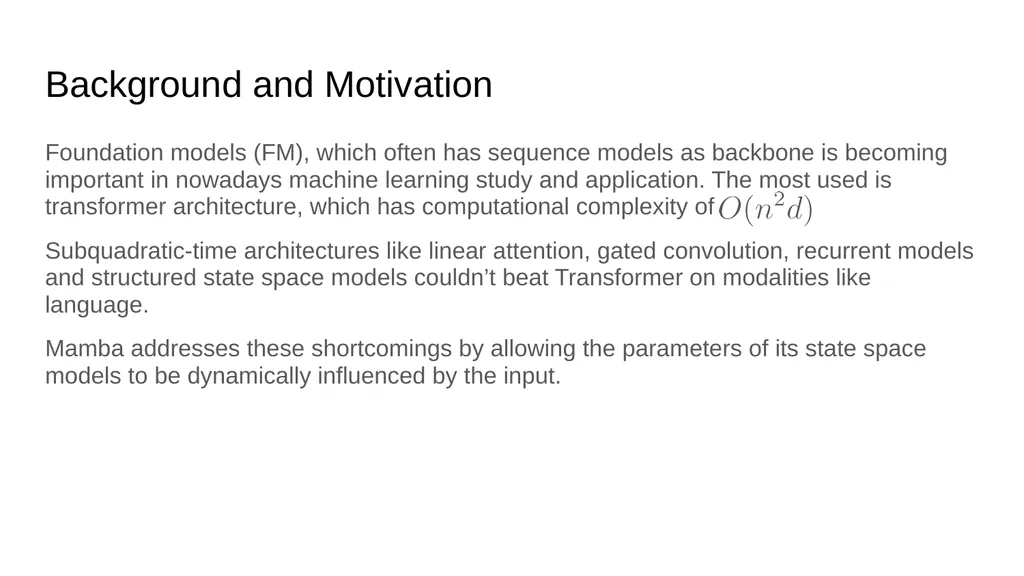 Background and Motivation

Foundation models (FM), which often has sequence models as backbone is becoming important in nowadays machine learning study and application. The most used is transformer architecture, which has computational complexity of $O(n^2d)$

Subquadratic-time architectures like linear attention, gated convolution, recurrent models and structured state space models couldn’t beat Transformer on modalities like language.

Mamba addresses these shortcomings by allowing the parameters of its state space models to be dynamically influenced by the input.